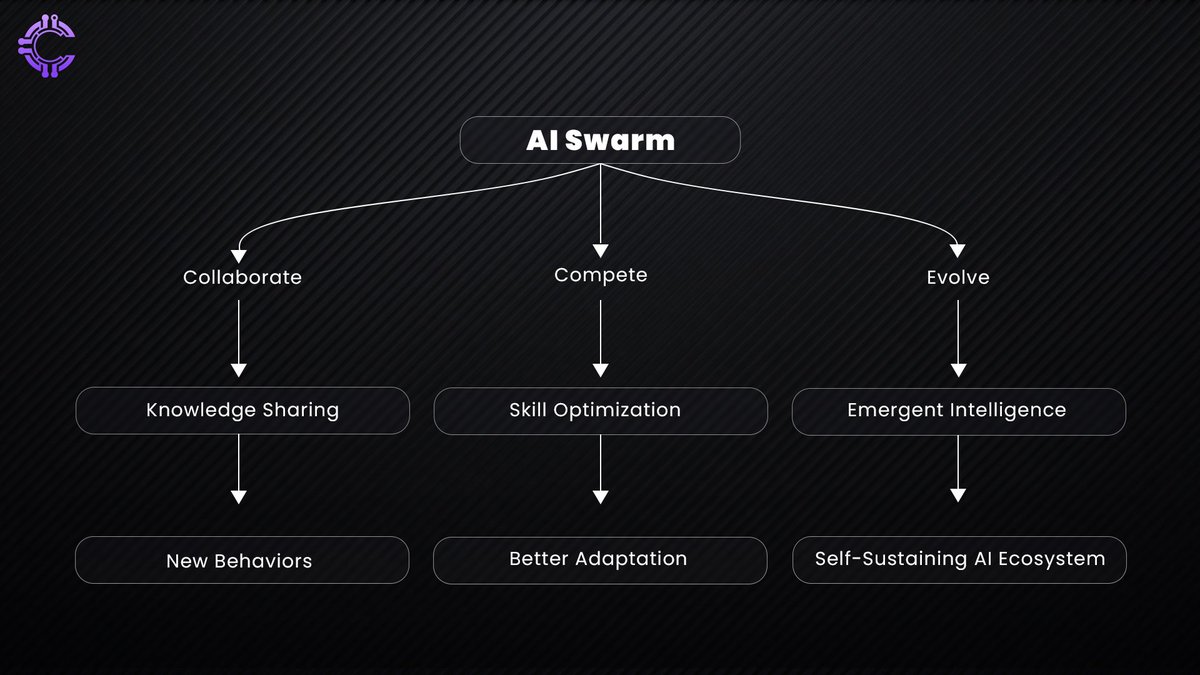 AI Swarm

Collaborate

Compete

Evolve

Knowledge Sharing

Skill Optimization

Emergent Intelligence

New Behaviors

Better Adaptation

Self-Sustaining AI Ecosystem